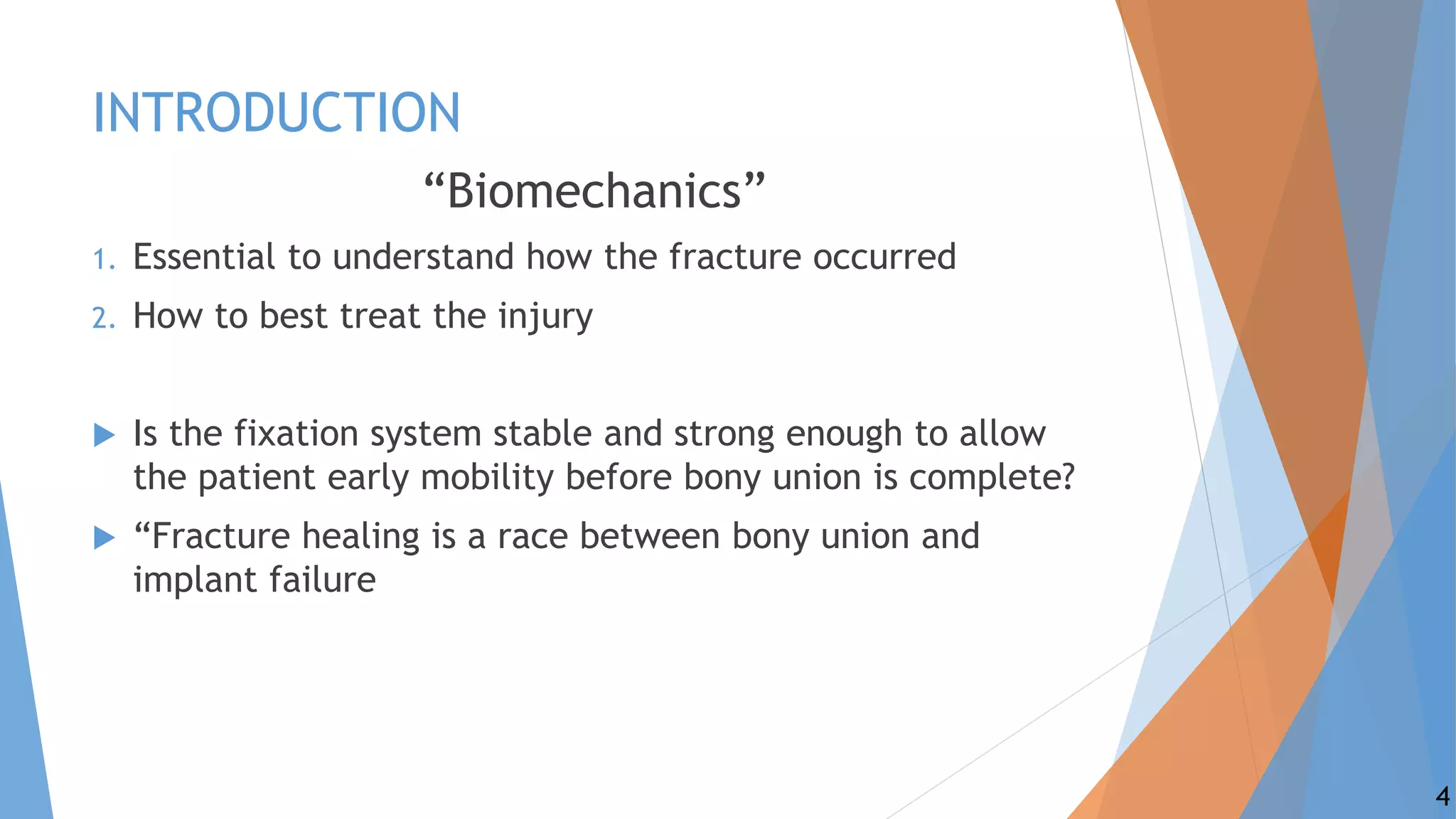 INTRODUCTION

“Biomechanics”

1. Essential to understand how the fracture occurred
2. How to best treat the injury

▶ Is the fixation system stable and strong enough to allow the patient early mobility before bony union is complete?
▶ “Fracture healing is a race between bony union and implant failure

4